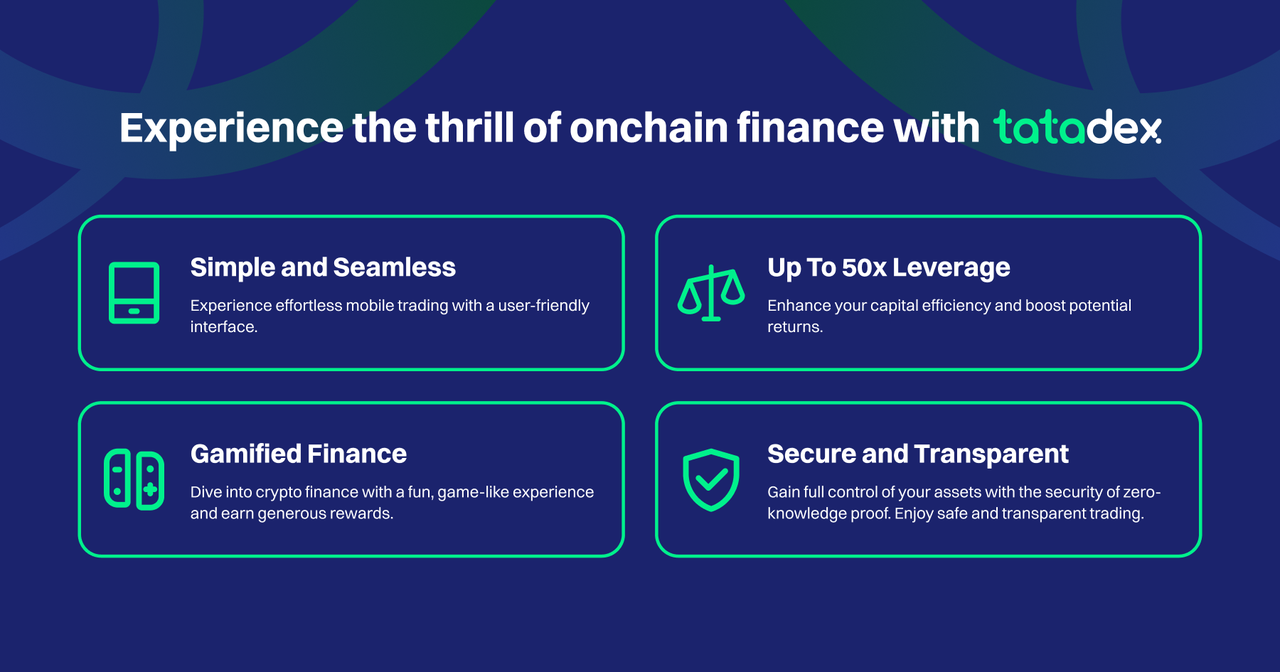 Experience the thrill of onchain finance with tatadex

Simple and Seamless
Experience effortless mobile trading with a user-friendly interface.

Up To 50x Leverage
Enhance your capital efficiency and boost potential returns.

Gamified Finance
Dive into crypto finance with a fun, game-like experience and earn generous rewards.

Secure and Transparent
Gain full control of your assets with the security of zero-knowledge proof. Enjoy safe and transparent trading.